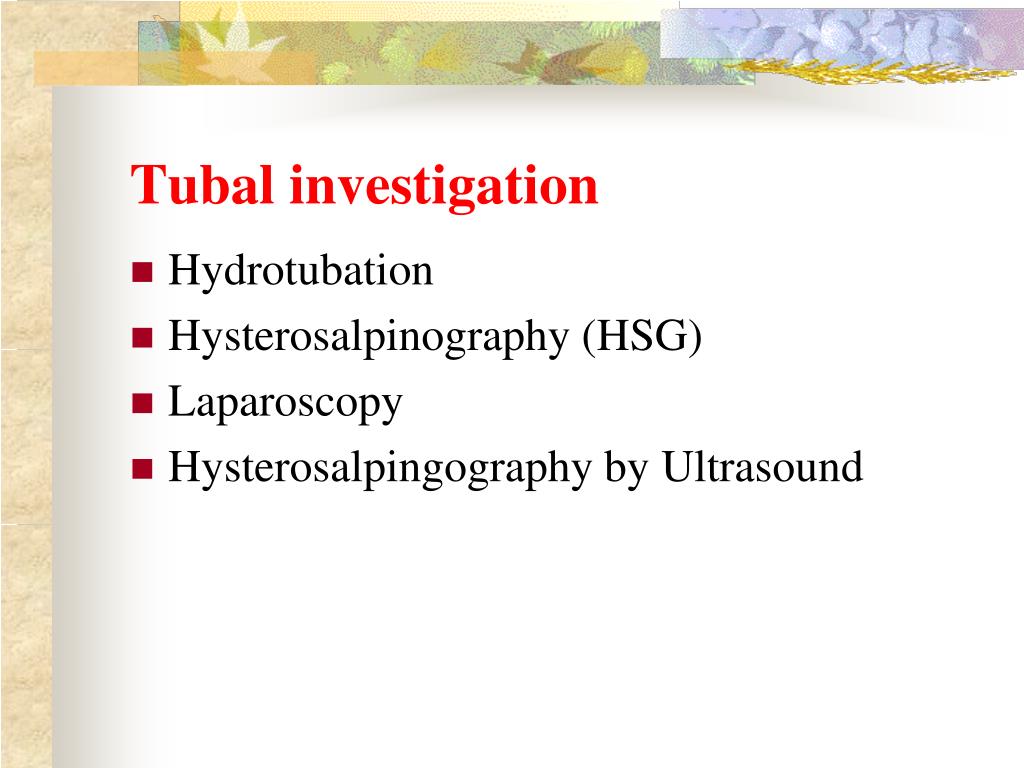 Tubal investigation

- Hydrotubation
- Hysterosalpinography (HSG)
- Laparoscopy
- Hysterosalpingography by Ultrasound